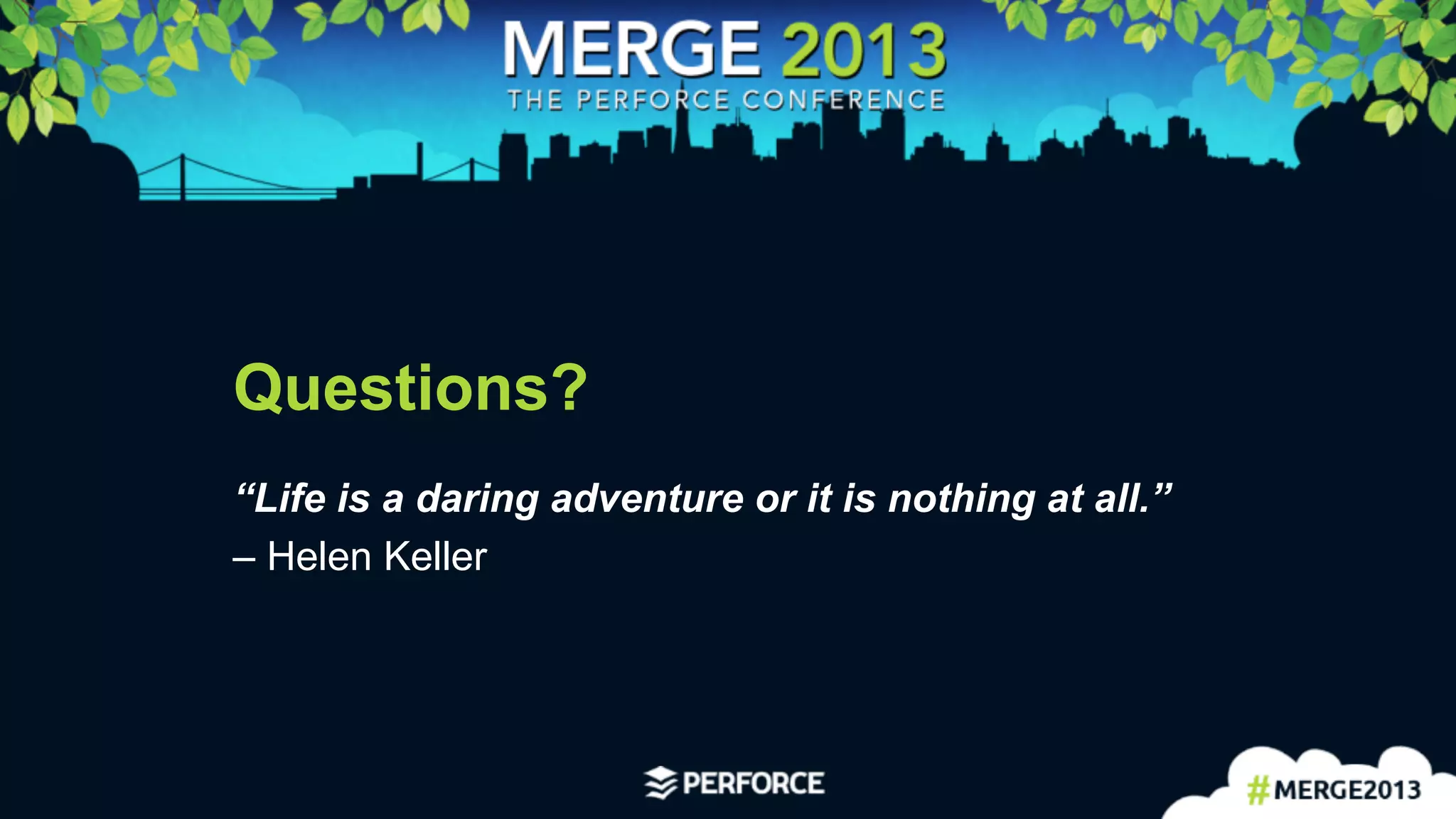 MERGE 2013
THE PERFORCE CONFERENCE

Questions?

“Life is a daring adventure or it is nothing at all.”
– Helen Keller

PERFORCE

#MERGE2013